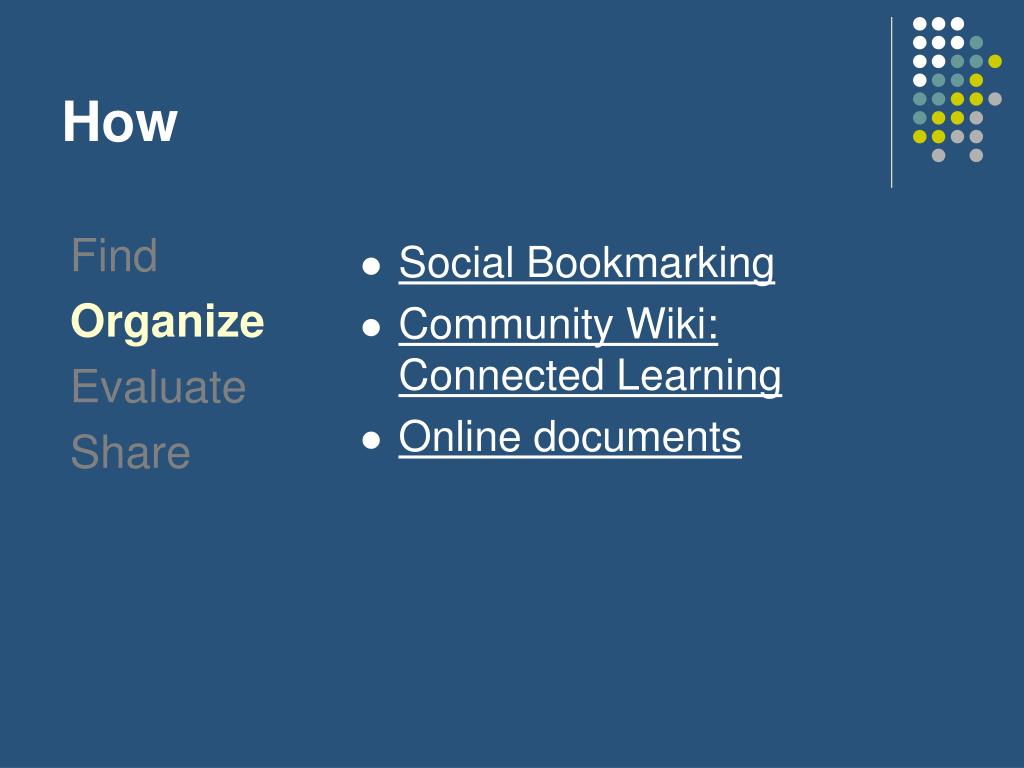 How

Find
Organize
Evaluate
Share

- Social Bookmarking
- Community Wiki: Connected Learning
- Online documents